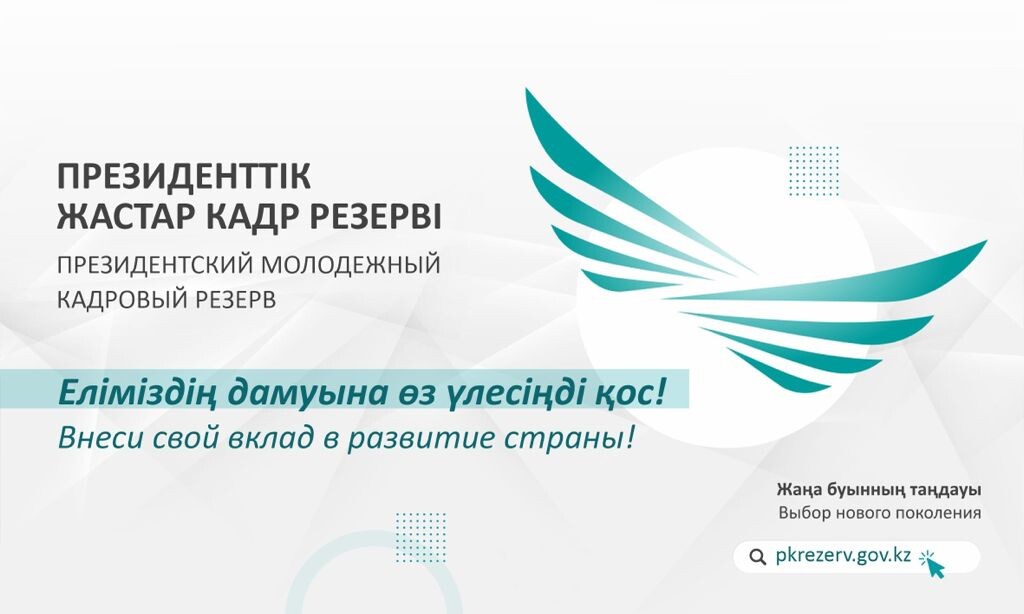 ПРЕЗИДЕНТТІК ЖАСТАР КАДР РЕЗЕРВІ

ПРЕЗИДЕНТСКИЙ МОЛОДЕЖНЫЙ КАДРОВЫЙ РЕЗЕРВ

Еліміздің дамуына өз үлесіңді қос!

Внеси свой вклад в развитие страны!

Жаңа буынның таңдауы

Выбор нового поколения

pkrezerv.gov.kz